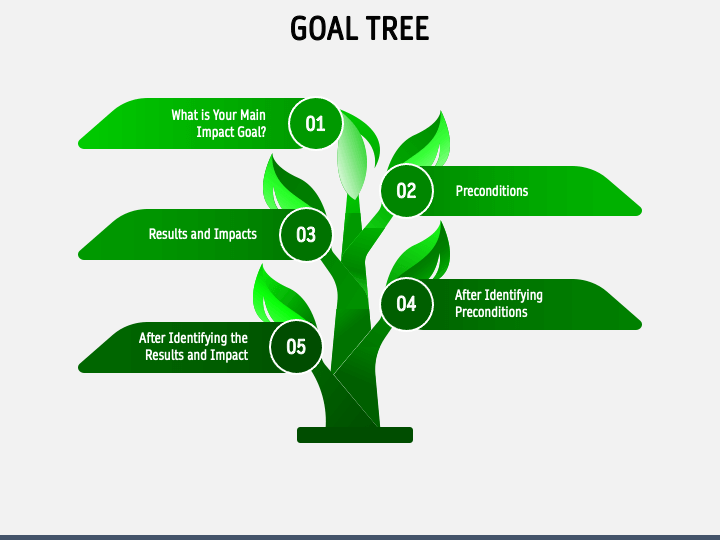 GOAL TREE

What is Your Main Impact Goal?

01

02

Preconditions

Results and Impacts

03

04

After Identifying Preconditions

After Identifying the Results and Impact

05